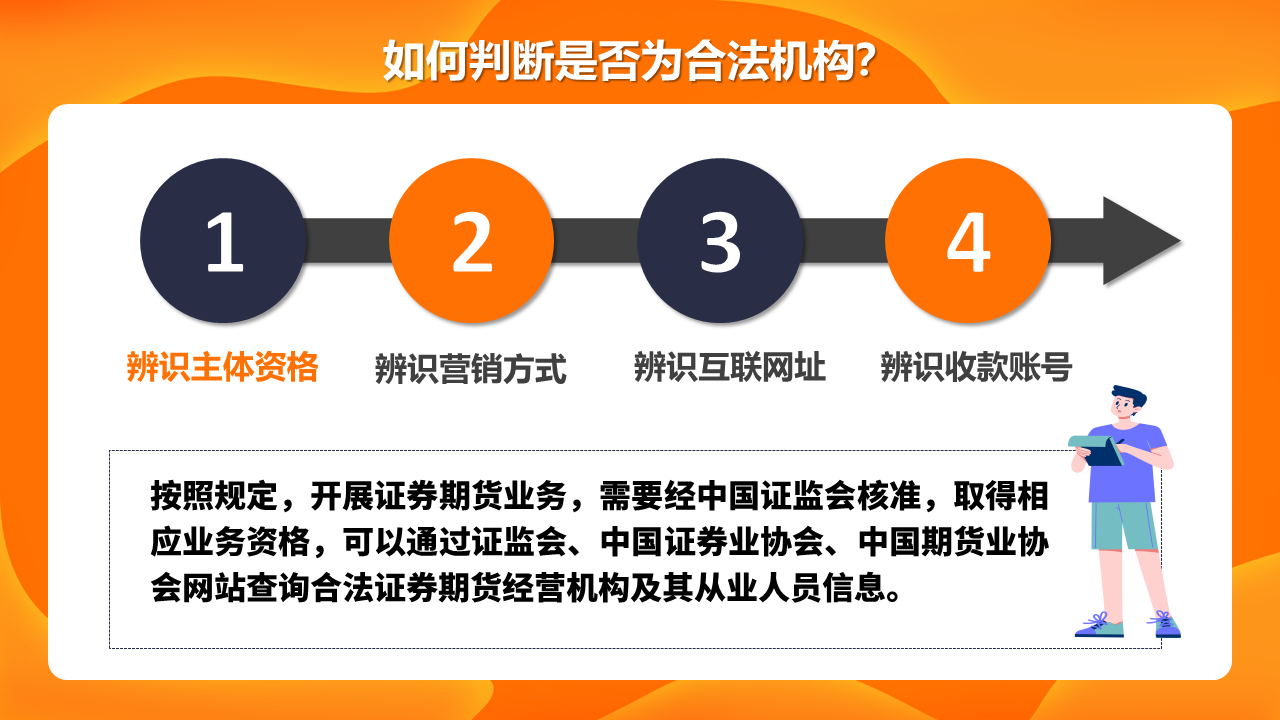 如何判断是否为合法机构?

1

2

3

4

辨识主体资格

辨识营销方式

辨识互联网址

辨识收款账号

按照规定，开展证券期货业务，需要经中国证监会核准，取得相应业务资格，可以通过证监会、中国证券业协会、中国期货业协会网站查询合法证券期货经营机构及其从业人员信息。